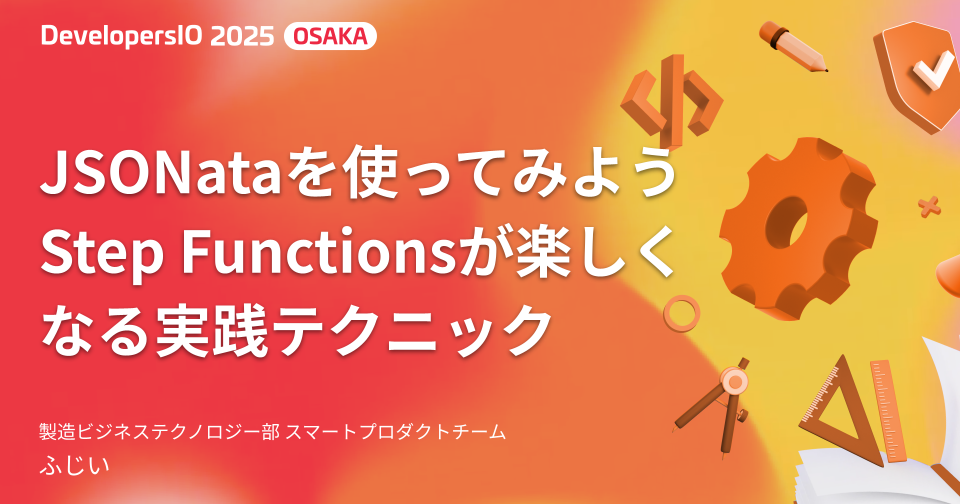 DevelopersIO 2025 OSAKA

JSONataを使ってみよう Step Functionsが楽しくなる実践テクニック

製造ビジネステクノロジー部 スマートプロダクトチーム
ふじい